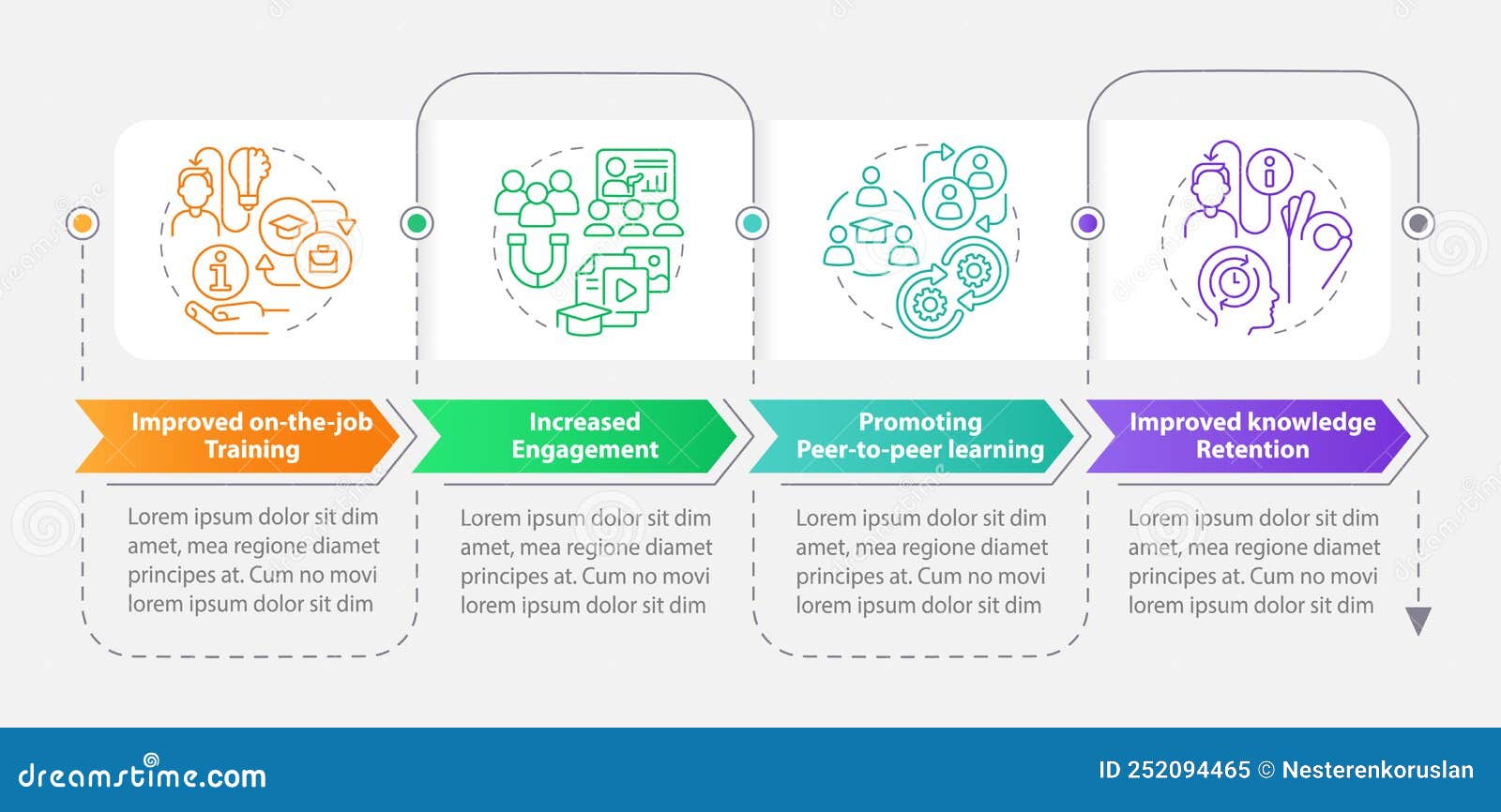 Improved on-the-job Training

Lorem ipsum dolor sit dim amet, mea regione diamet principes at. Cum no movi lorem ipsum dolor sit dim

Increased Engagement

Lorem ipsum dolor sit dim amet, mea regione diamet principes at. Cum no movi lorem ipsum dolor sit dim

Promoting Peer-to-peer learning

Lorem ipsum dolor sit dim amet, mea regione diamet principes at. Cum no movi lorem ipsum dolor sit dim

Improved knowledge Retention

Lorem ipsum dolor sit dim amet, mea regione diamet principes at. Cum no movi lorem ipsum dolor sit dim

dreamstime.com

ID 252094465 © Nesterenkoruslan